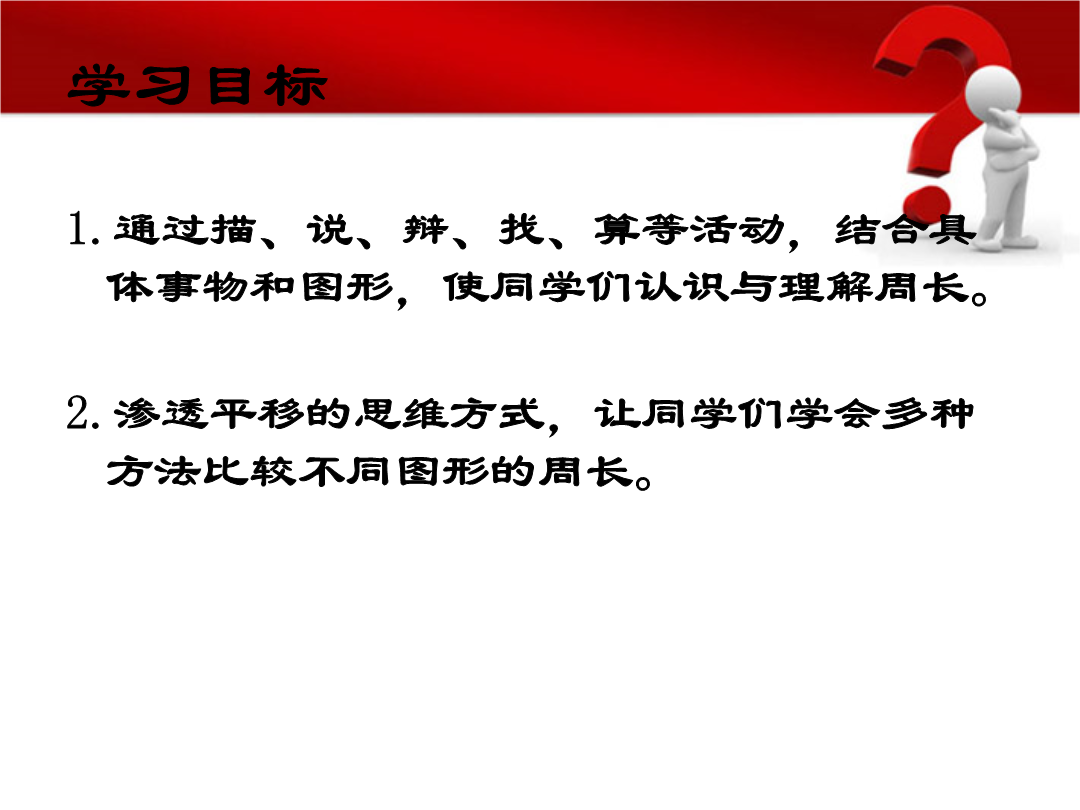 学习目标

1. 通过描、说、辨、找、算等活动，结合具体事物和图形，使同学们认识与理解周长。

2. 渗透平移的思维方式，让同学们学会多种方法比较不同图形的周长。